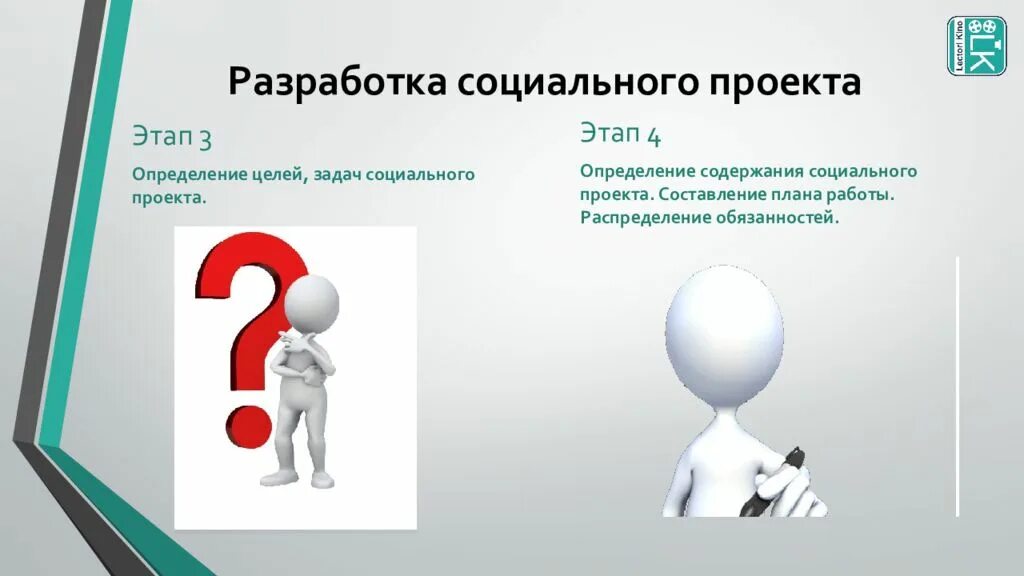 Lectori Kino
LK

Разработка социального проекта

Этап 3

Определение целей, задач социального проекта.

Этап 4

Определение содержания социального проекта. Составление плана работы. Распределение обязанностей.